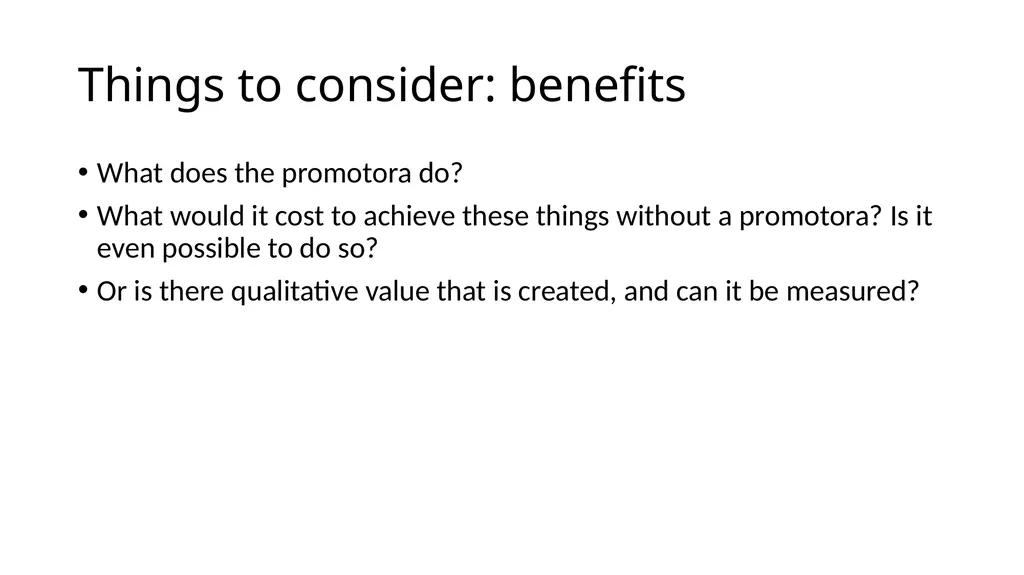 Things to consider: benefits

• What does the promotora do?
• What would it cost to achieve these things without a promotora? Is it even possible to do so?
• Or is there qualitative value that is created, and can it be measured?